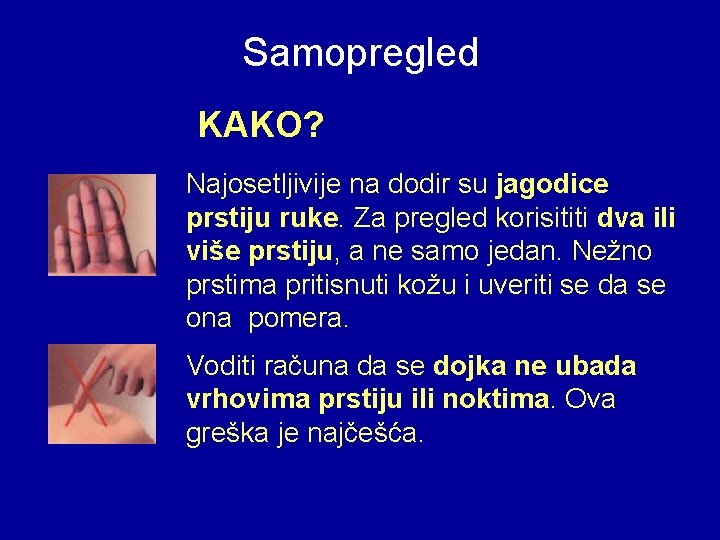 Samopregled

KAKO?

Najosetljivije na dodir su jagodice prstiju ruke. Za pregled korisititi dva ili više prstiju, a ne samo jedan. Nežno prstima pritisnuti kožu i uveriti se da se ona pomera.

Voditi računa da se dojka ne ubada vrhovima prstiju ili noktima. Ova greška je najčešća.